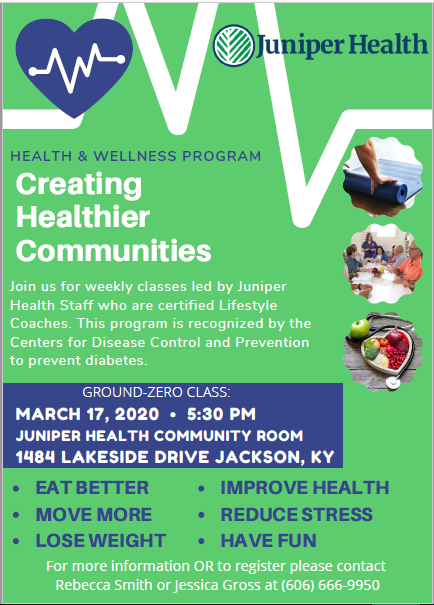 Juniper Health

HEALTH & WELLNESS PROGRAM

Creating Healthier Communities

Join us for weekly classes led by Juniper Health Staff who are certified Lifestyle Coaches. This program is recognized by the Centers for Disease Control and Prevention to prevent diabetes.

GROUND-ZERO CLASS:
MARCH 17, 2020 • 5:30 PM
JUNIPER HEALTH COMMUNITY ROOM
1484 LAKESIDE DRIVE JACKSON, KY

• EAT BETTER
• MOVE MORE
• LOSE WEIGHT

• IMPROVE HEALTH
• REDUCE STRESS
• HAVE FUN

For more information OR to register please contact Rebecca Smith or Jessica Gross at (606) 666-9950